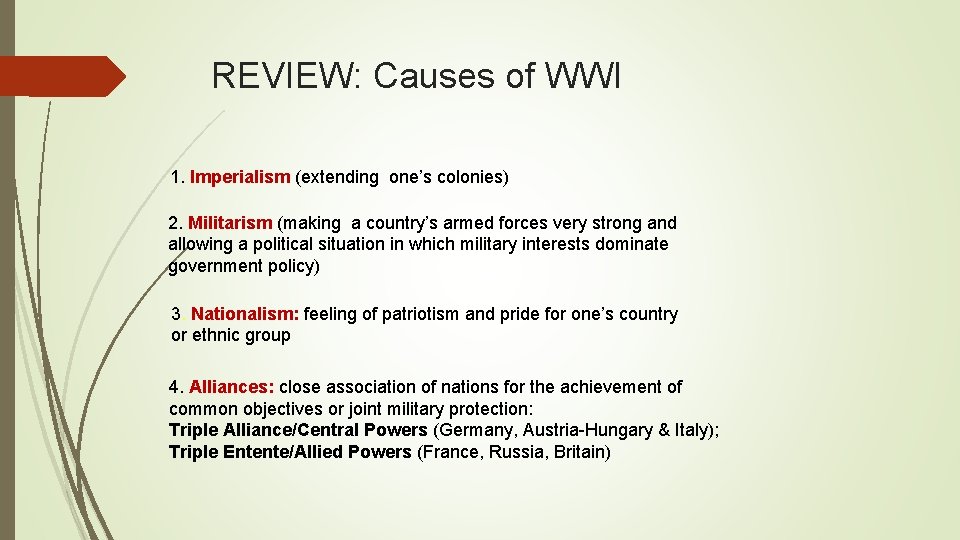 REVIEW: Causes of WWI

1. Imperialism (extending one's colonies)

2. Militarism (making a country's armed forces very strong and allowing a political situation in which military interests dominate government policy)

3 Nationalism: feeling of patriotism and pride for one's country or ethnic group

4. Alliances: close association of nations for the achievement of common objectives or joint military protection:
Triple Alliance/Central Powers (Germany, Austria-Hungary & Italy);
Triple Entente/Allied Powers (France, Russia, Britain)